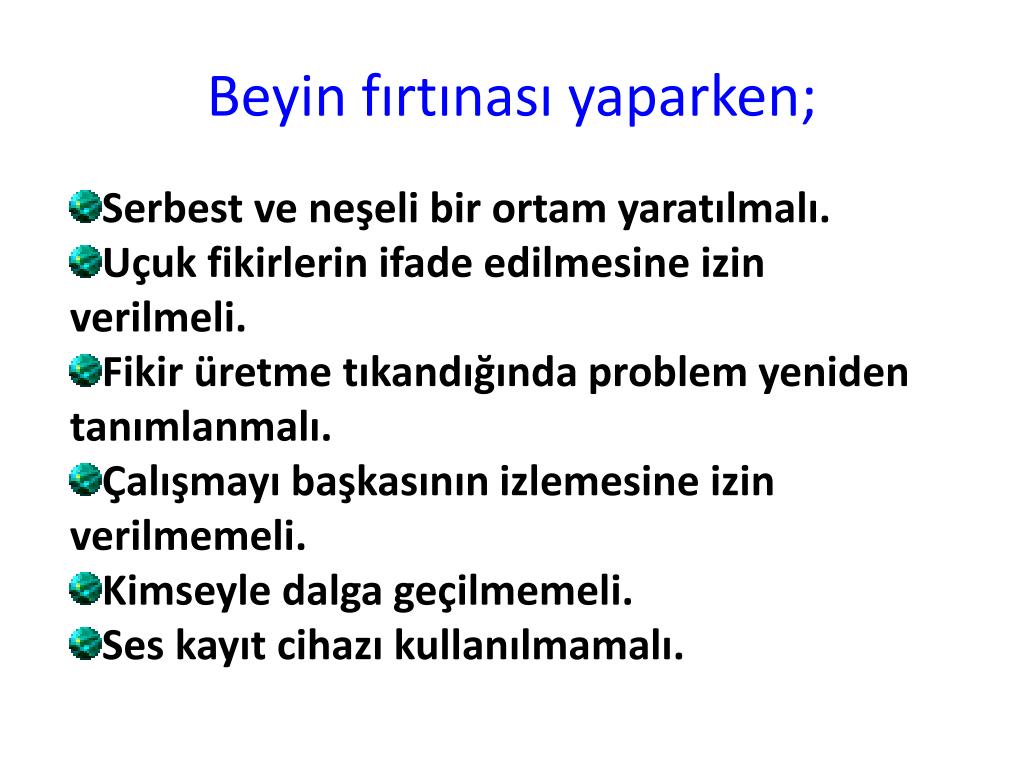 Beyin fırtınası yaparken;

Serbest ve neşeli bir ortam yaratılmalı.
Uçuk fikirlerin ifade edilmesine izin verilmeli.
Fikir üretme tıkandığında problem yeniden tanımlanmalı.
Çalışmayı başkasının izlemesine izin verilmemeli.
Kimseyle dalga geçilmemeli.
Ses kayıt cihazı kullanılmamalı.